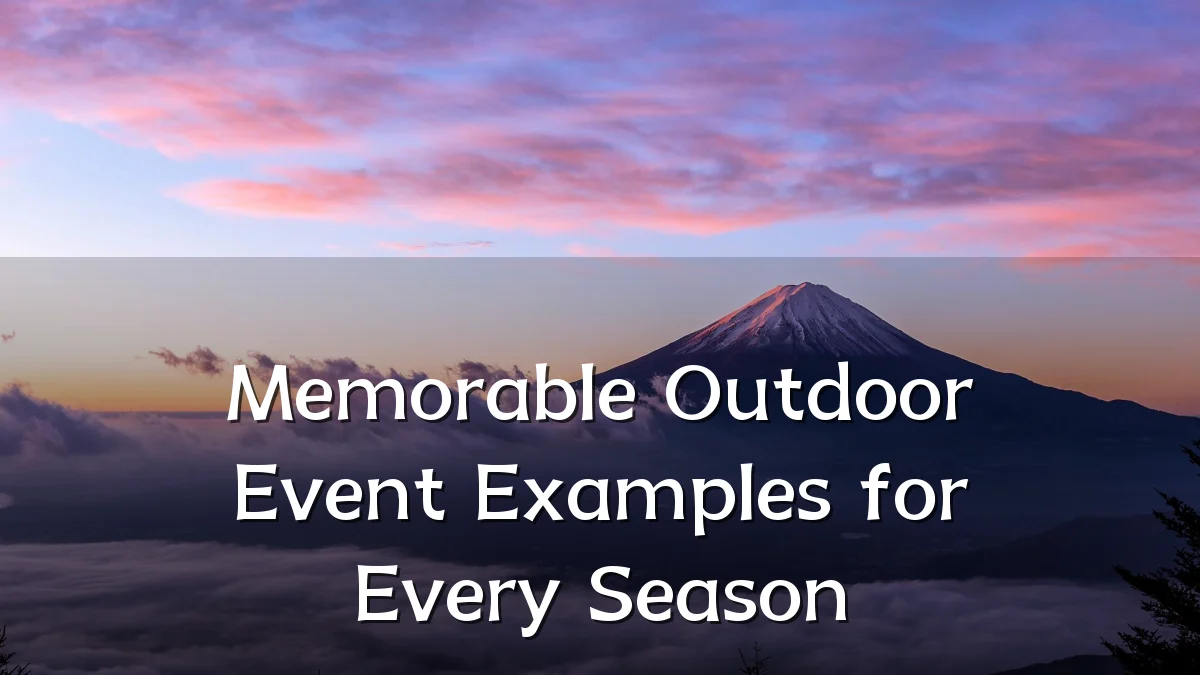 Memorable Outdoor Event Examples for Every Season